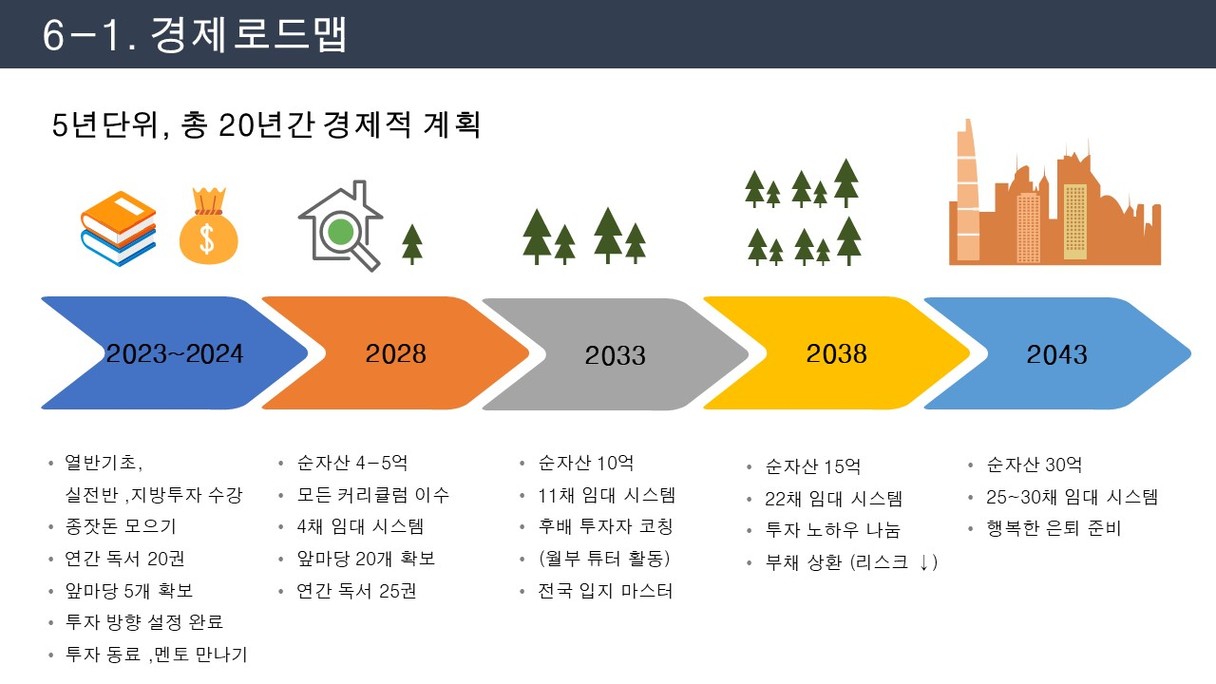 6-1. 경제로드맵

5년단위, 총 20년간 경제적 계획

$ 

2023~2024

2028

2033

2038

2043

• 열반기초,
실전반 ,지방투자 수강
• 종잣돈 모으기
• 연간 독서 20권
• 앞마당 5개 확보
• 투자 방향 설정 완료
• 투자 동료 ,멘토 만나기

• 순자산 4-5억
• 모든 커리큘럼 이수
• 4채 임대 시스템
• 앞마당 20개 확보
• 연간 독서 25권

• 순자산 10억
• 11채 임대 시스템
• 후배 투자자 코칭
• (월부 튜터 활동)
• 전국 입지 마스터

• 순자산 15억
• 22채 임대 시스템
• 투자 노하우 나눔
• 부채 상환 (리스크 ↓)

• 순자산 30억
• 25~30채 임대 시스템
• 행복한 은퇴 준비